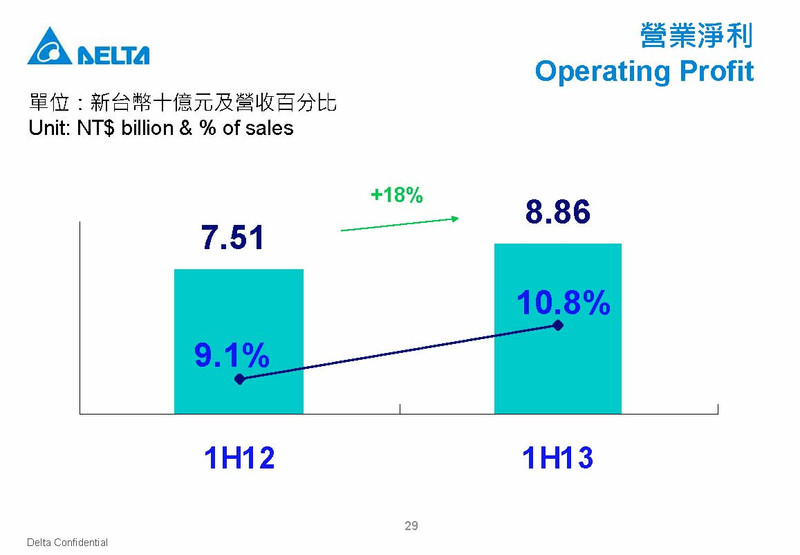 DELTA

營業淨利
Operating Profit

單位：新台幣十億元及營收百分比
Unit: NT$ billion & % of sales

+18%

7.51

8.86

9.1%

10.8%

1H12

1H13

29

Delta Confidential